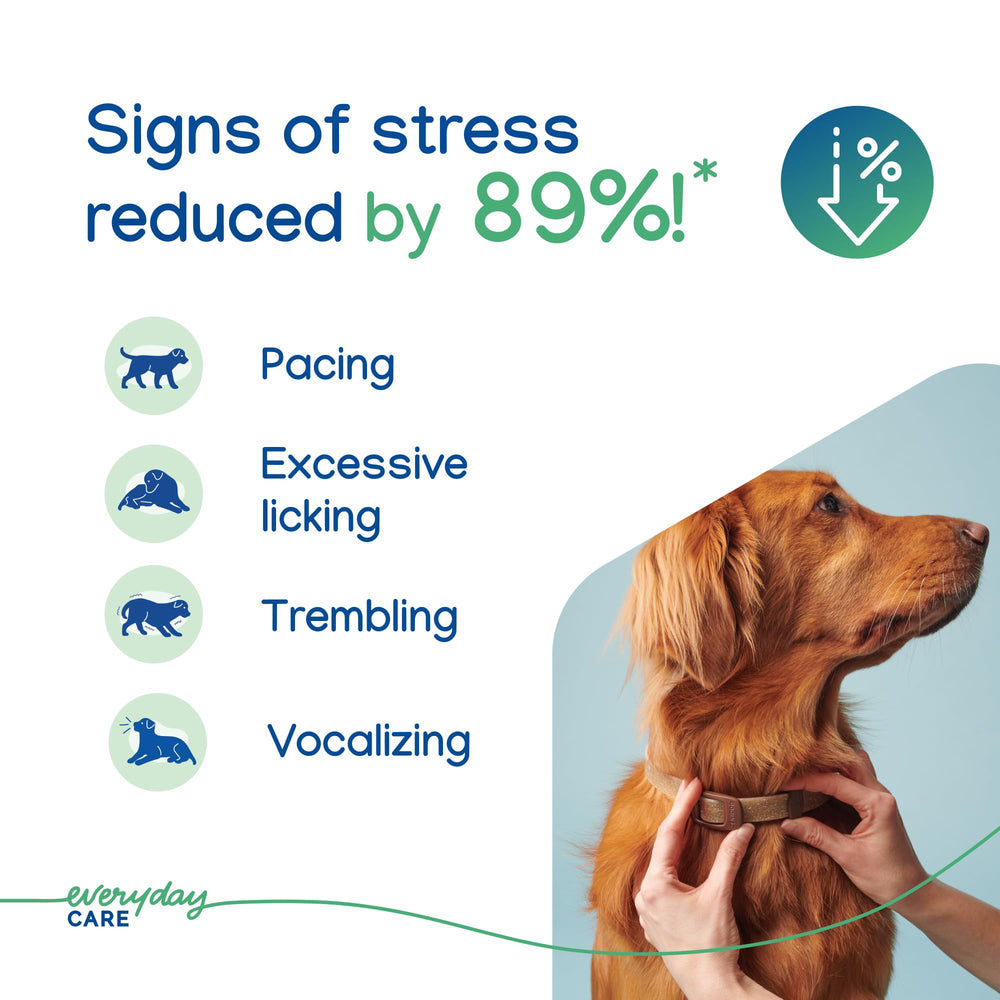 Signs of stress reduced by 89%!*

%

Pacing

Excessive licking

Trembling

Vocalizing

everyday
CARE